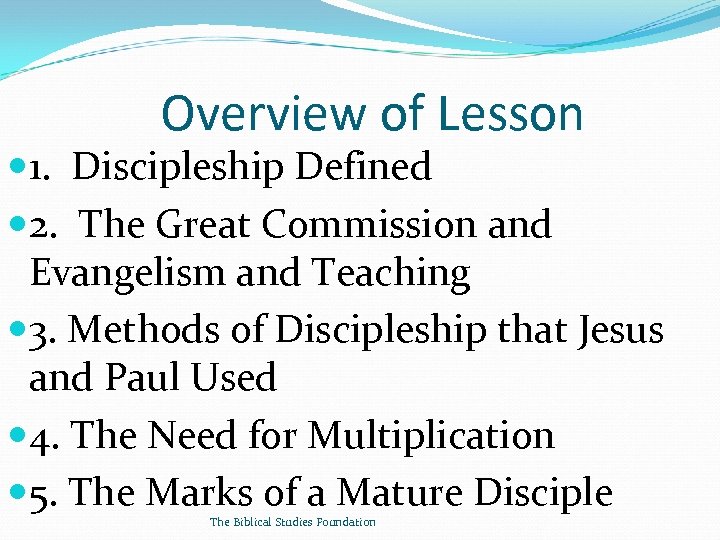 Overview of Lesson

1. Discipleship Defined

2. The Great Commission and Evangelism and Teaching

3. Methods of Discipleship that Jesus and Paul Used

4. The Need for Multiplication

5. The Marks of a Mature Disciple

The Biblical Studies Foundation